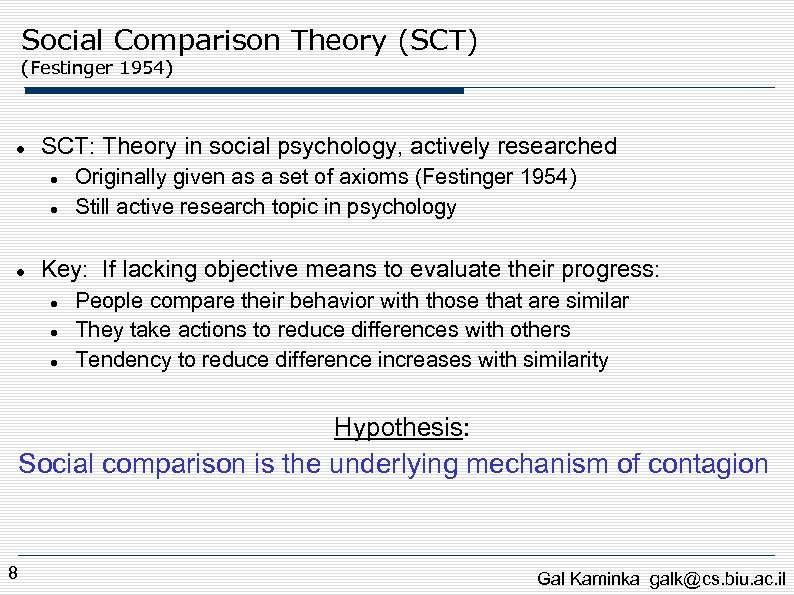 Social Comparison Theory (SCT)
(Festinger 1954)

- SCT: Theory in social psychology, actively researched
  - Originally given as a set of axioms (Festinger 1954)
  - Still active research topic in psychology

- Key: If lacking objective means to evaluate their progress:
  - People compare their behavior with those that are similar
  - They take actions to reduce differences with others
  - Tendency to reduce difference increases with similarity

Hypothesis:
Social comparison is the underlying mechanism of contagion

8

Gal Kaminka galk@cs.biu.ac.il